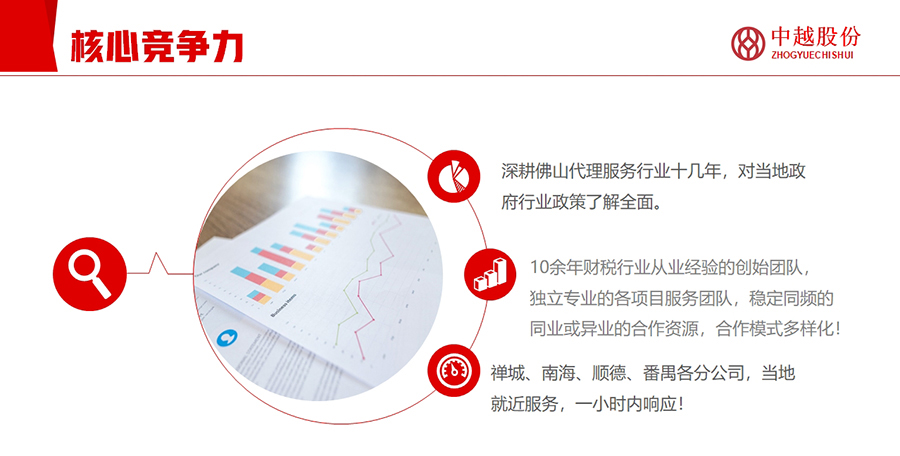 核心竞争力

中越股份
ZHOGYUECHISHUI

深耕佛山代理服务行业十几年，对当地政府行业政策了解全面。

10余年财税行业从业经验的创始团队，独立专业的各项目服务团队，稳定同频的同业或异业的合作资源，合作模式多样化！

禅城、南海、顺德、番禺各分公司，当地就近服务，一小时内响应！